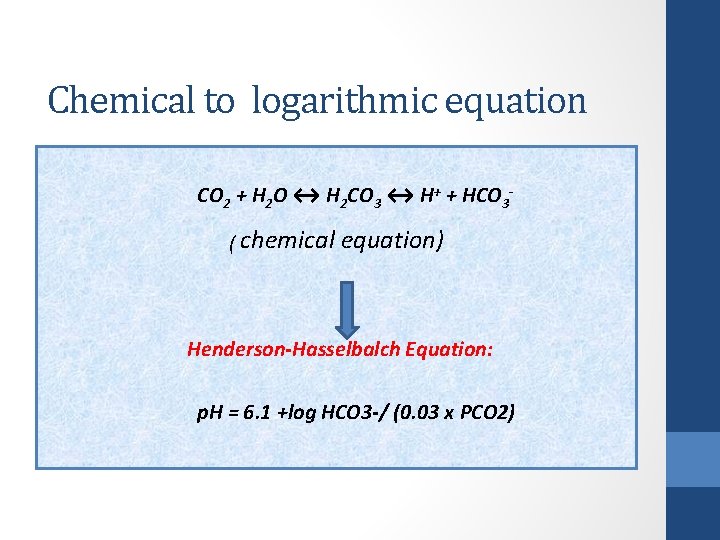 Chemical to logarithmic equation

$CO_2 + H_2O \leftrightarrow H_2CO_3 \leftrightarrow H^+ + HCO_3^-$

( chemical equation)

Henderson-Hasselbalch Equation:

pH = 6.1 +log HCO3-/ (0.03 x PCO2)